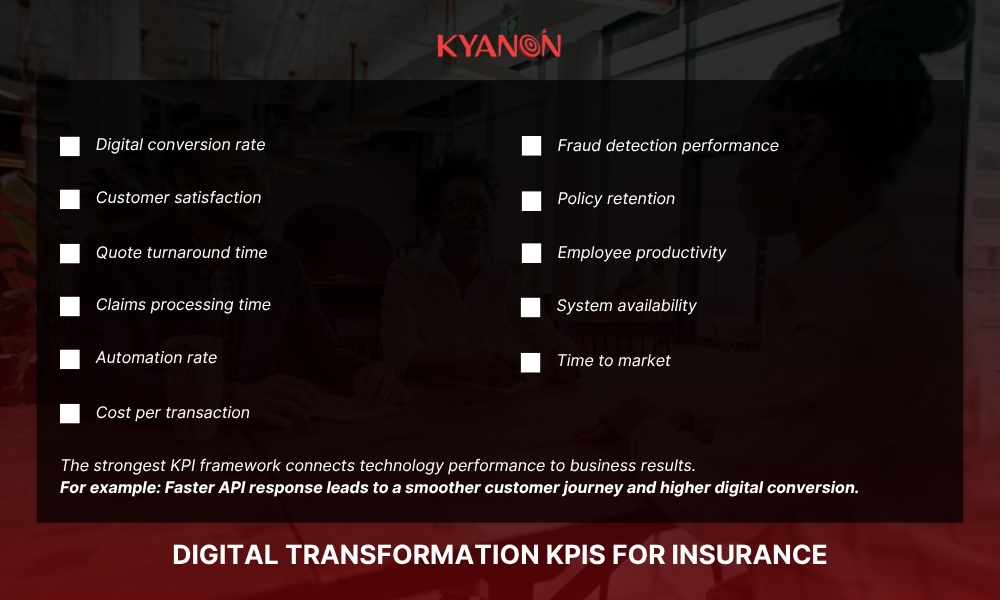 KYANON

Digital conversion rate

Customer satisfaction

Quote turnaround time

Claims processing time

Automation rate

Cost per transaction

Fraud detection performance

Policy retention

Employee productivity

System availability

Time to market

The strongest KPI framework connects technology performance to business results.
For example: Faster API response leads to a smoother customer journey and higher digital conversion.

DIGITAL TRANSFORMATION KPIS FOR INSURANCE